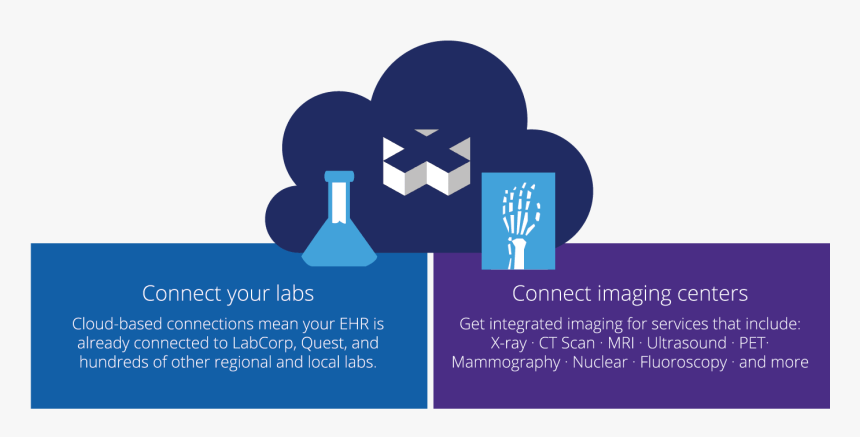 Connect your labs

Cloud-based connections mean your EHR is already connected to LabCorp, Quest, and hundreds of other regional and local labs.

Connect imaging centers

Get integrated imaging for services that include: X-ray · CT Scan · MRI · Ultrasound · PET· Mammography · Nuclear · Fluoroscopy · and more